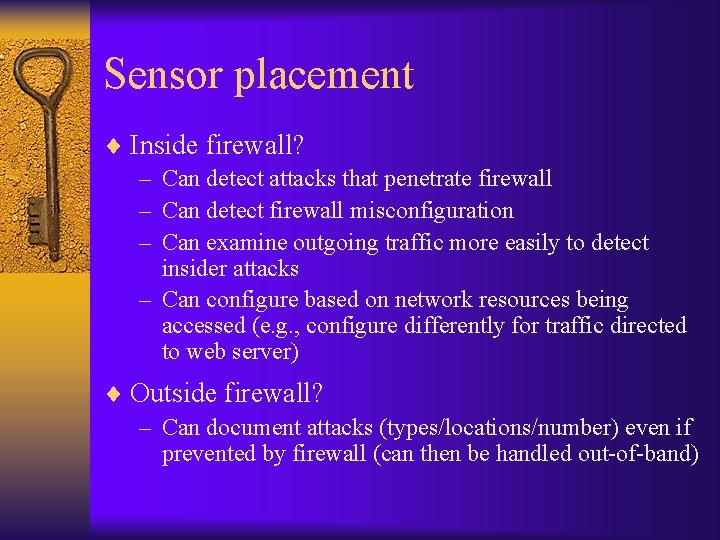 Sensor placement

♦ Inside firewall?
– Can detect attacks that penetrate firewall
– Can detect firewall misconfiguration
– Can examine outgoing traffic more easily to detect insider attacks
– Can configure based on network resources being accessed (e.g., configure differently for traffic directed to web server)

♦ Outside firewall?
– Can document attacks (types/locations/number) even if prevented by firewall (can then be handled out-of-band)